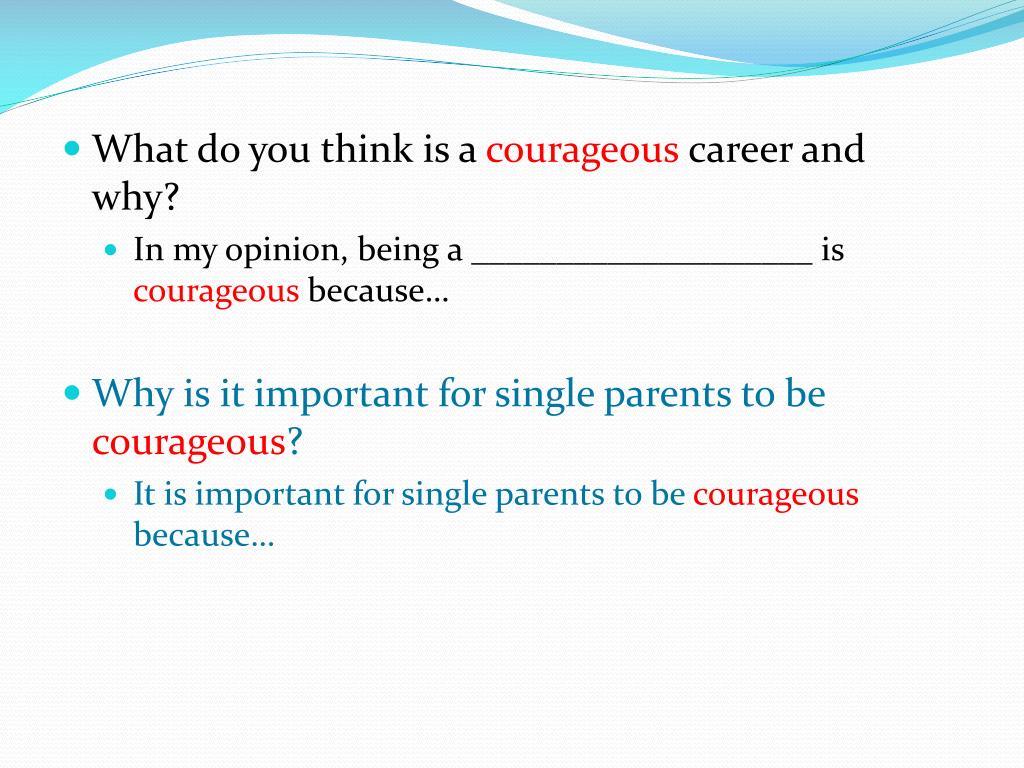 What do you think is a courageous career and why?

In my opinion, being a ____________________ is courageous because…

Why is it important for single parents to be courageous?

It is important for single parents to be courageous because…